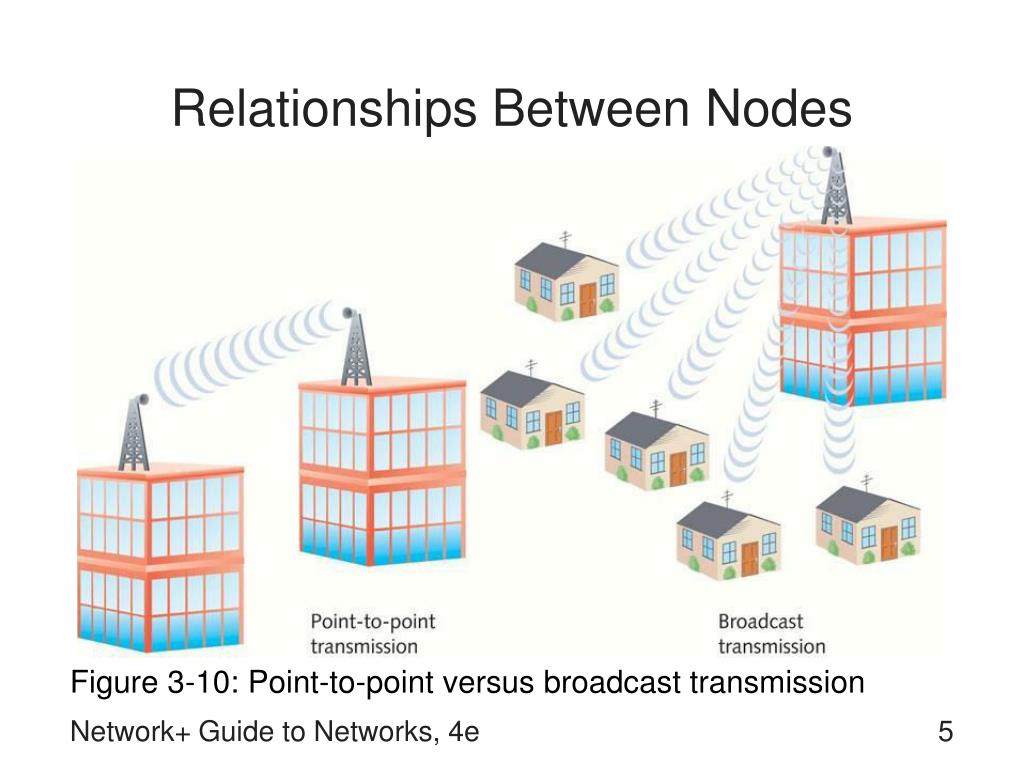 Relationships Between Nodes

Point-to-point transmission

Broadcast transmission

Figure 3-10: Point-to-point versus broadcast transmission

Network+ Guide to Networks, 4e

5